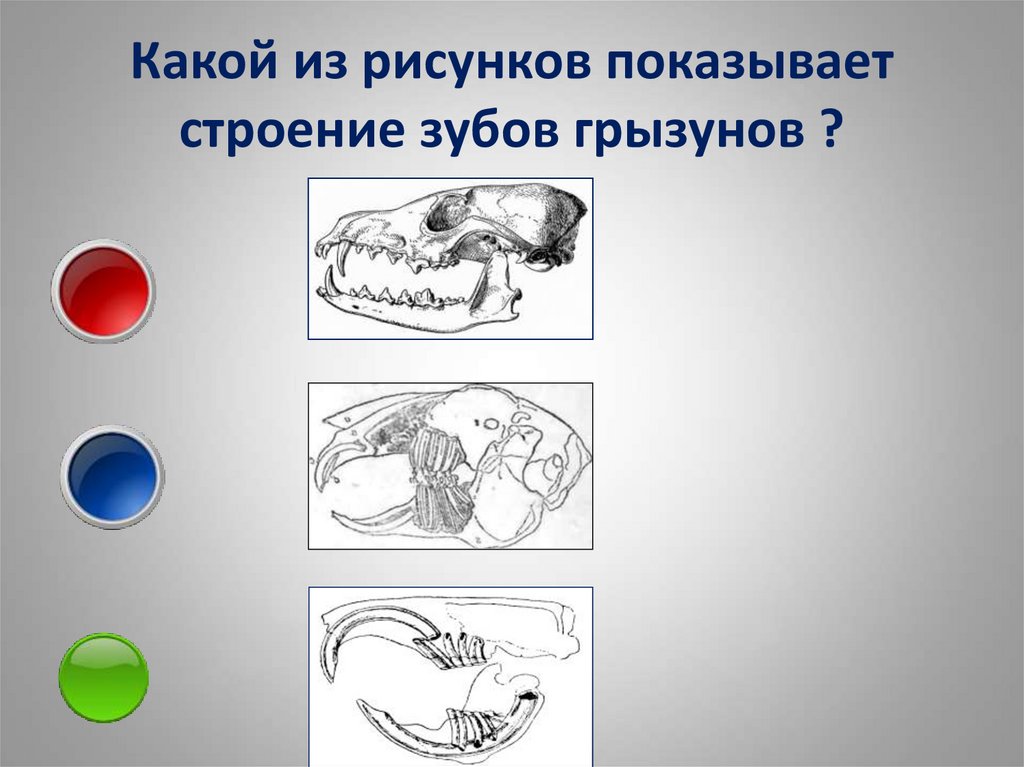 Какой из рисунков показывает строение зубов грызунов ?